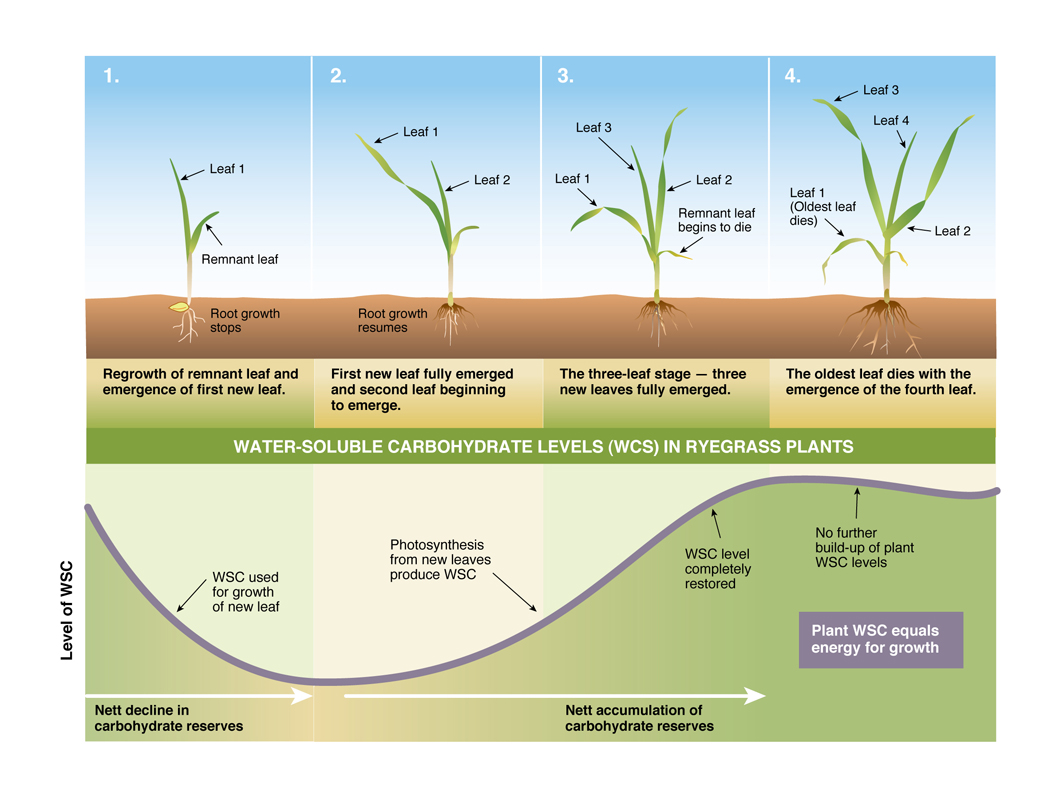 1.

Leaf 1

Remnant leaf

Root growth stops

Regrowth of remnant leaf and emergence of first new leaf.

2.

Leaf 1

Leaf 2

Root growth resumes

First new leaf fully emerged and second leaf beginning to emerge.

3.

Leaf 3

Leaf 1

Leaf 2

Remnant leaf begins to die

The three-leaf stage — three new leaves fully emerged.

4.

Leaf 3

Leaf 4

Leaf 1 (Oldest leaf dies)

Leaf 2

The oldest leaf dies with the emergence of the fourth leaf.

WATER-SOLUBLE CARBOHYDRATE LEVELS (WCS) IN RYEGRASS PLANTS

Level of WSC

WSC used for growth of new leaf

Photosynthesis from new leaves produce WSC

WSC level completely restored

No further build-up of plant WSC levels

Plant WSC equals energy for growth

Nett decline in carbohydrate reserves

Nett accumulation of carbohydrate reserves